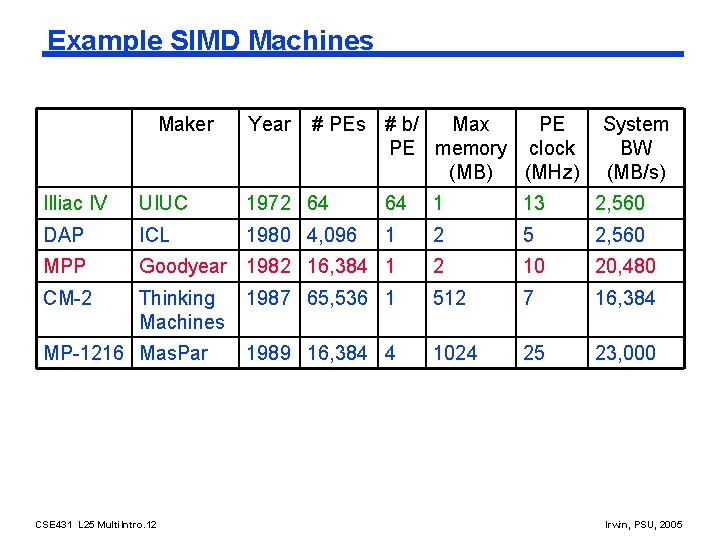 Example SIMD Machines

| | Maker | Year | # PEs | # b/ PE | Max memory (MB) | PE clock (MHz) | System BW (MB/s) |
|---|---|---|---|---|---|---|---|
| Illiac IV | UIUC | 1972 | 64 | 64 | 1 | 13 | 2,560 |
| DAP | ICL | 1980 | 4,096 | 1 | 2 | 5 | 2,560 |
| MPP | Goodyear | 1982 | 16,384 | 1 | 2 | 10 | 20,480 |
| CM-2 | Thinking Machines | 1987 | 65,536 | 1 | 512 | 7 | 16,384 |
| MP-1216 | MasPar | 1989 | 16,384 | 4 | 1024 | 25 | 23,000 |

CSE431 L25 MultiIntro.12

Irwin, PSU, 2005